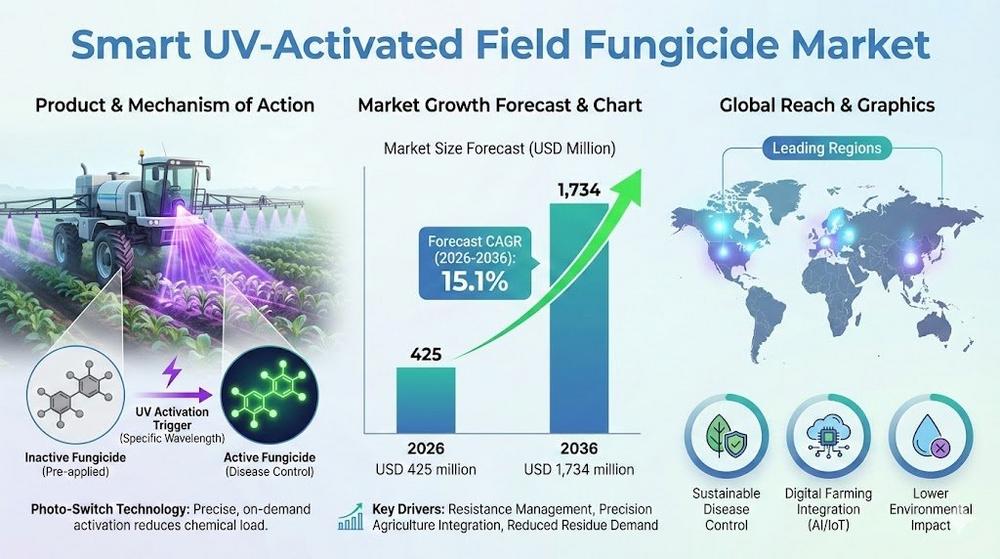 Smart UV-Activated Field Fungicide Market

Product & Mechanism of Action

UV Activation Trigger
(Specific Wavelength)

Inactive Fungicide
(Pre-applied)

Active Fungicide
(Disease Control)

Photo-Switch Technology: Precise, on-demand activation reduces chemical load.

Market Growth Forecast & Chart

Market Size Forecast (USD Million)

Forecast CAGR (2026-2036):
15.1%

425

1,734

2026
USD 425 million

2036
USD 1,734 million

Key Drivers: Resistance Management, Precision Agriculture Integration, Reduced Residue Demand

Global Reach & Graphics

Leading Regions

Sustainable Disease Control

Digital Farming Integration (AI/IoT)

Lower Environmental Impact